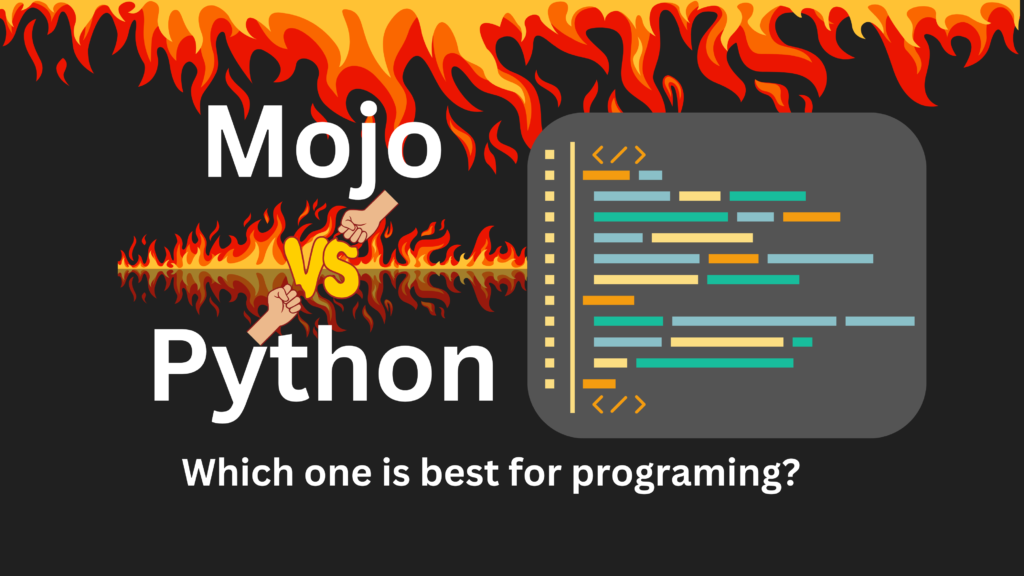 Mojo
VS
Python

</>
</>

Which one is best for programing?